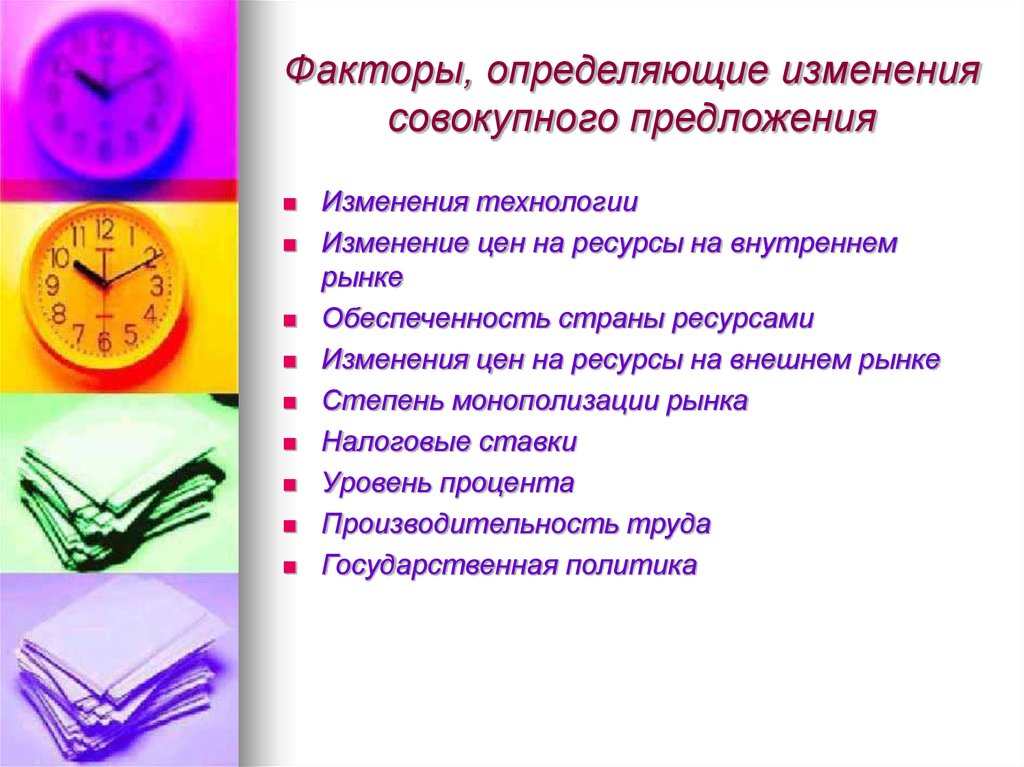 Факторы, определяющие изменения совокупного предложения

- Изменения технологии
- Изменение цен на ресурсы на внутреннем рынке
- Обеспеченность страны ресурсами
- Изменения цен на ресурсы на внешнем рынке
- Степень монополизации рынка
- Налоговые ставки
- Уровень процента
- Производительность труда
- Государственная политика